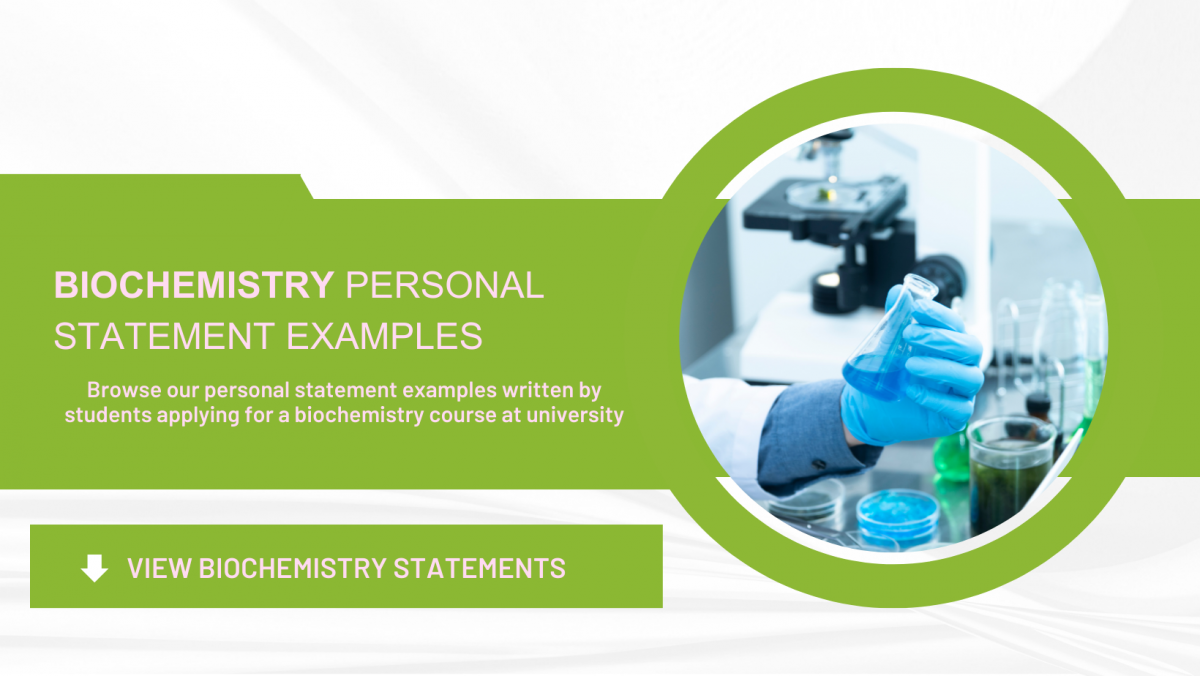 BIOCHEMISTRY PERSONAL STATEMENT EXAMPLES

Browse our personal statement examples written by students applying for a biochemistry course at university

VIEW BIOCHEMISTRY STATEMENTS